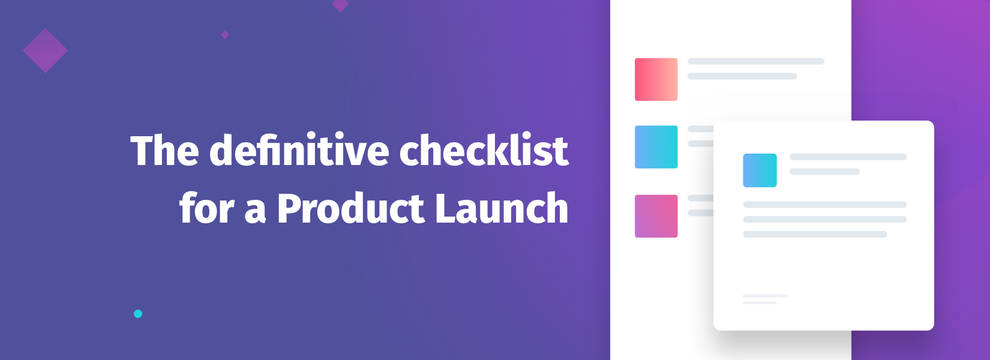 The definitive checklist for a Product Launch